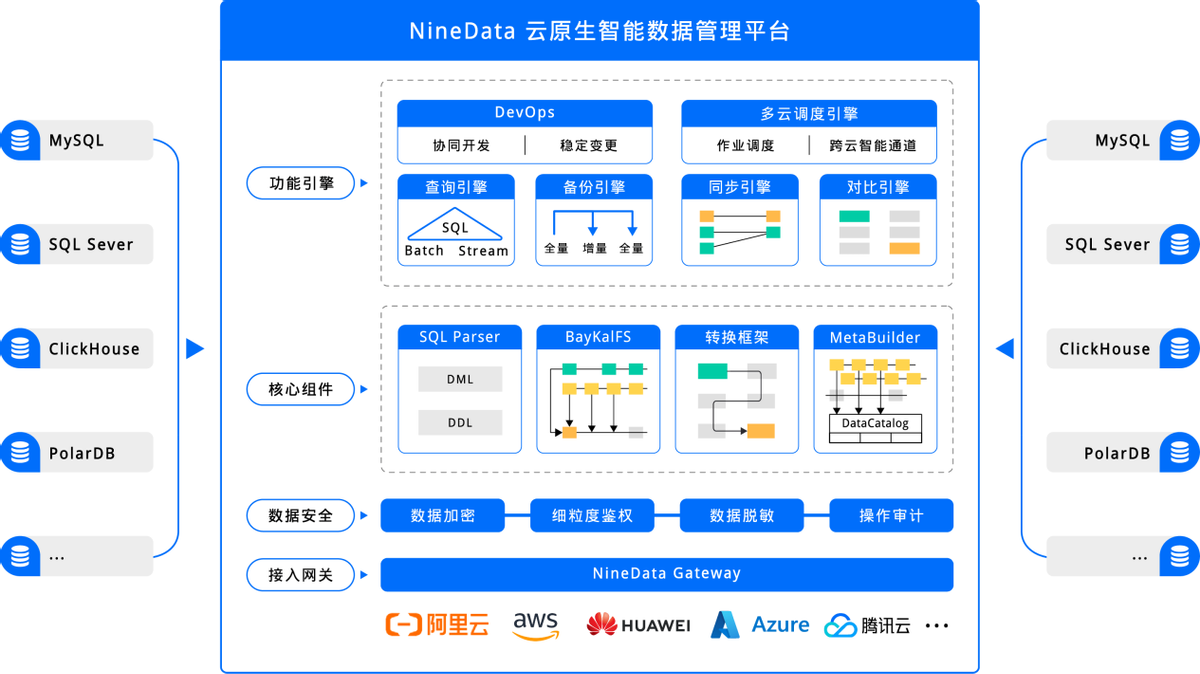 NineData 云原生智能数据管理平台

MySQL
SQL Sever
ClickHouse
PolarDB
...

功能引擎

DevOps
协同开发 | 稳定变更

多云调度引擎
作业调度 | 跨云智能通道

查询引擎
SQL
Batch Stream

备份引擎
全量 增量 全量

同步引擎

对比引擎

核心组件

SQL Parser
DML
DDL

BayKalFS

转换框架

MetaBuilder
DataCatalog

数据安全
数据加密
细粒度鉴权
数据脱敏
操作审计

接入网关
NineData Gateway

阿里云 aws HUAWEI Azure 腾讯云 ...

MySQL
SQL Sever
ClickHouse
PolarDB
...